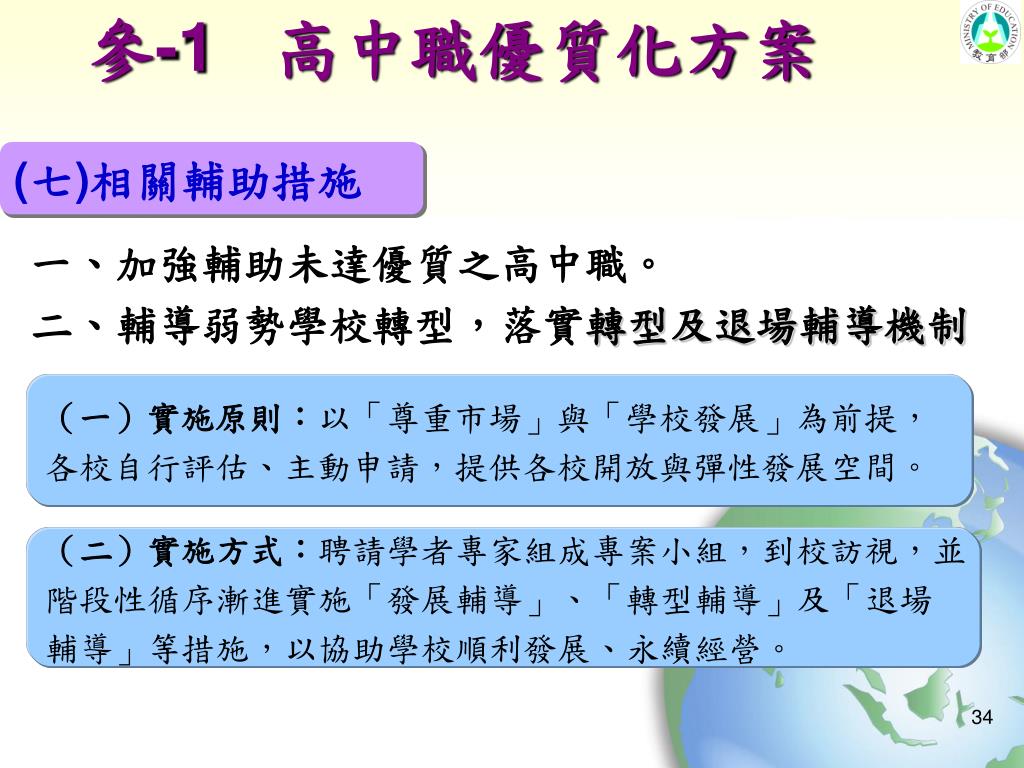 參-1 高中職優質化方案

MINISTRY OF EDUCATION
教育部

(七)相關輔助措施

一、加強輔助未達優質之高中職。

二、輔導弱勢學校轉型，落實轉型及退場輔導機制

（一）實施原則：以「尊重市場」與「學校發展」為前提，各校自行評估、主動申請，提供各校開放與彈性發展空間。

（二）實施方式：聘請學者專家組成專案小組，到校訪視，並階段性循序漸進實施「發展輔導」、「轉型輔導」及「退場輔導」等措施，以協助學校順利發展、永續經營。

34